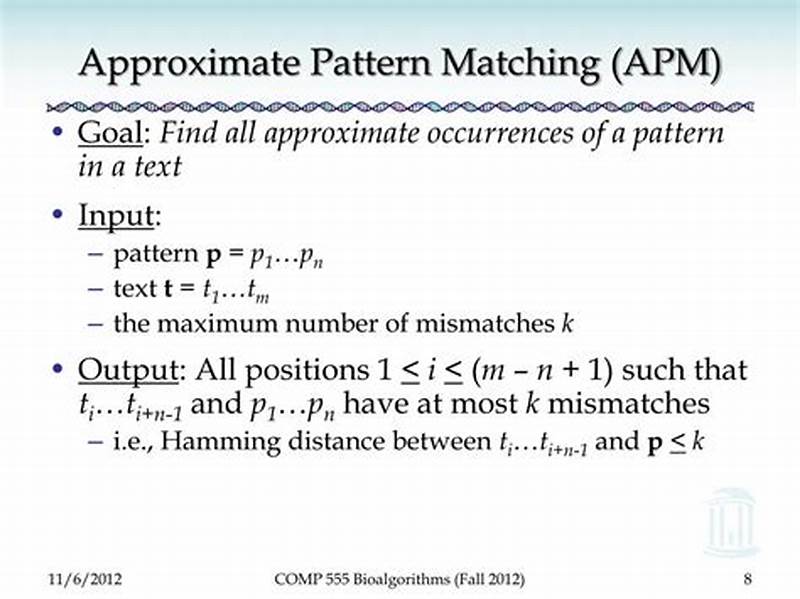 Approximate Pattern Matching (APM)

• Goal: Find all approximate occurrences of a pattern in a text

• Input:
– pattern $\mathbf{p} = p_1 \ldots p_n$
– text $\mathbf{t} = t_1 \ldots t_m$
– the maximum number of mismatches $k$

• Output: All positions $1 \leq i \leq (m - n + 1)$ such that $t_i \ldots t_{i+n-1}$ and $p_1 \ldots p_n$ have at most $k$ mismatches
– i.e., Hamming distance between $t_i \ldots t_{i+n-1}$ and $\mathbf{p} \leq k$

11/6/2012 COMP 555 Bioalgorithms (Fall 2012) 8